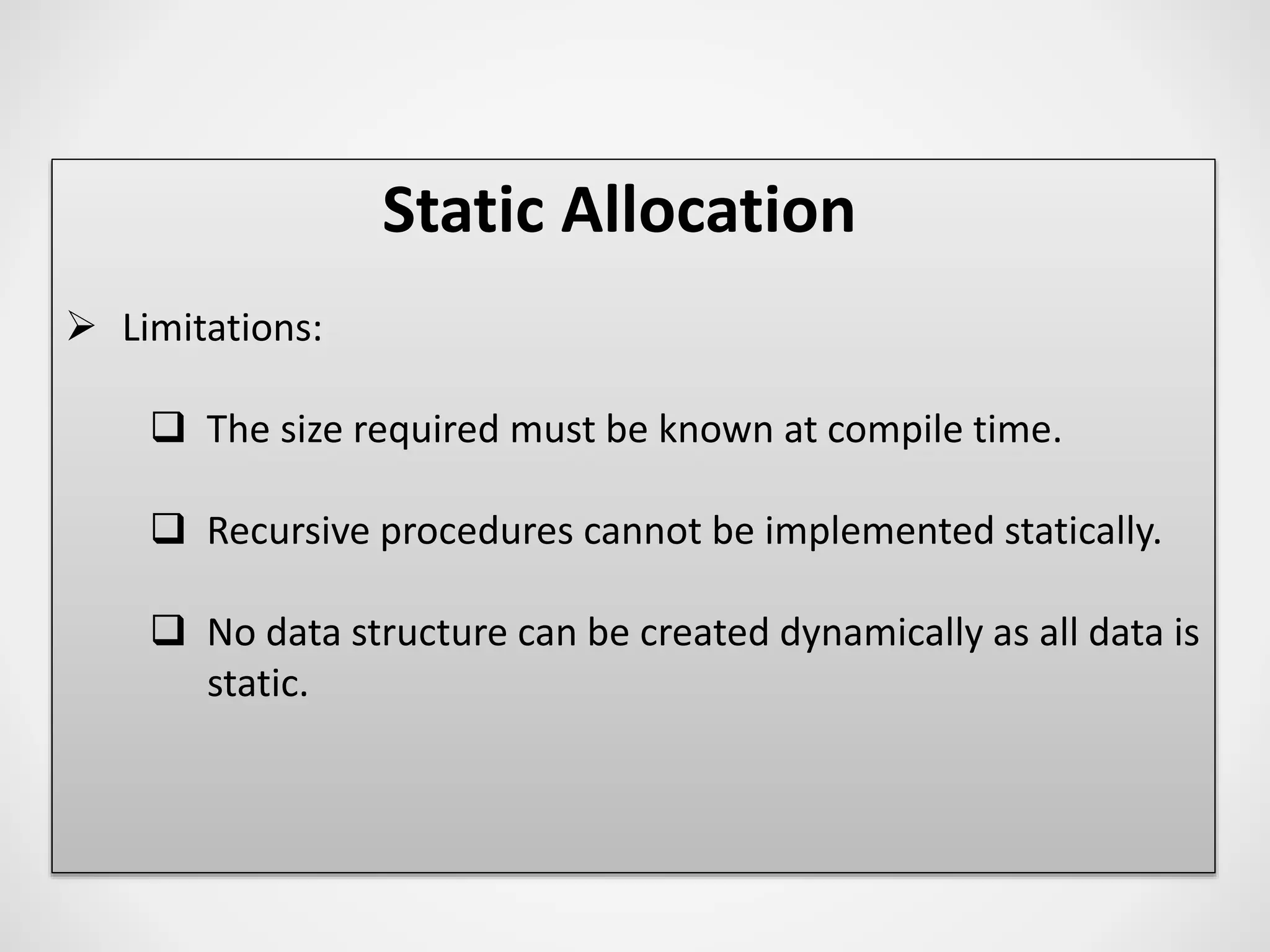 Static Allocation

➢ Limitations:

❑ The size required must be known at compile time.

❑ Recursive procedures cannot be implemented statically.

❑ No data structure can be created dynamically as all data is static.